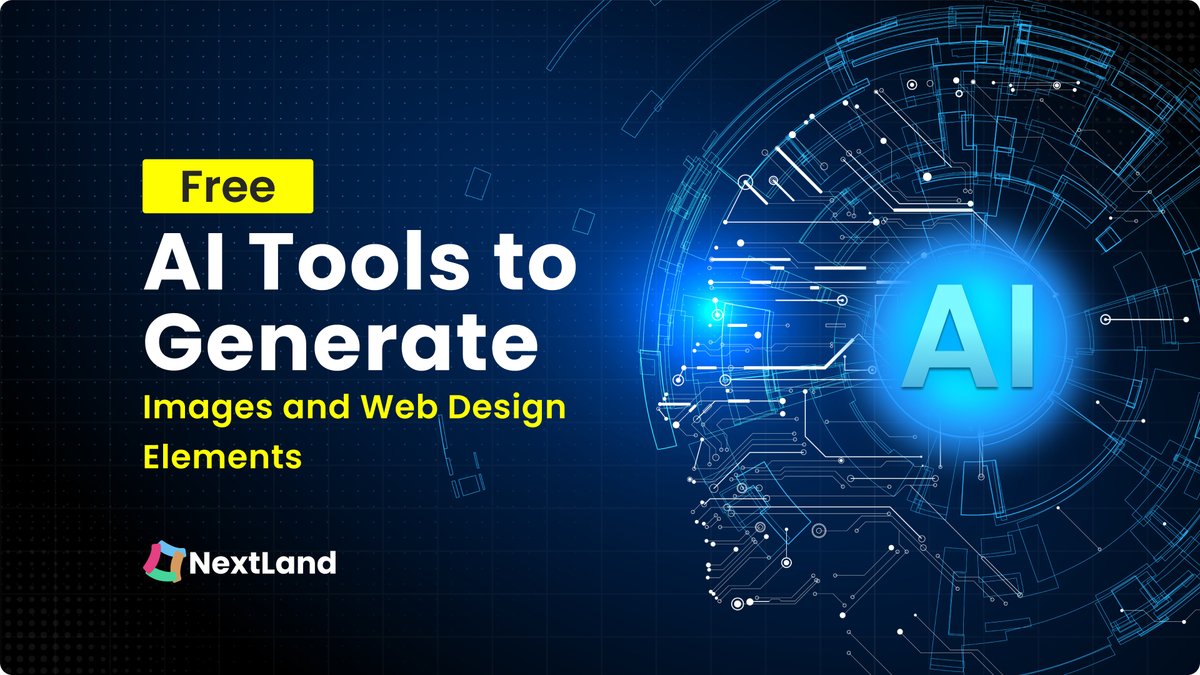 Free
AI Tools to Generate
Images and Web Design Elements

NextLand

AI